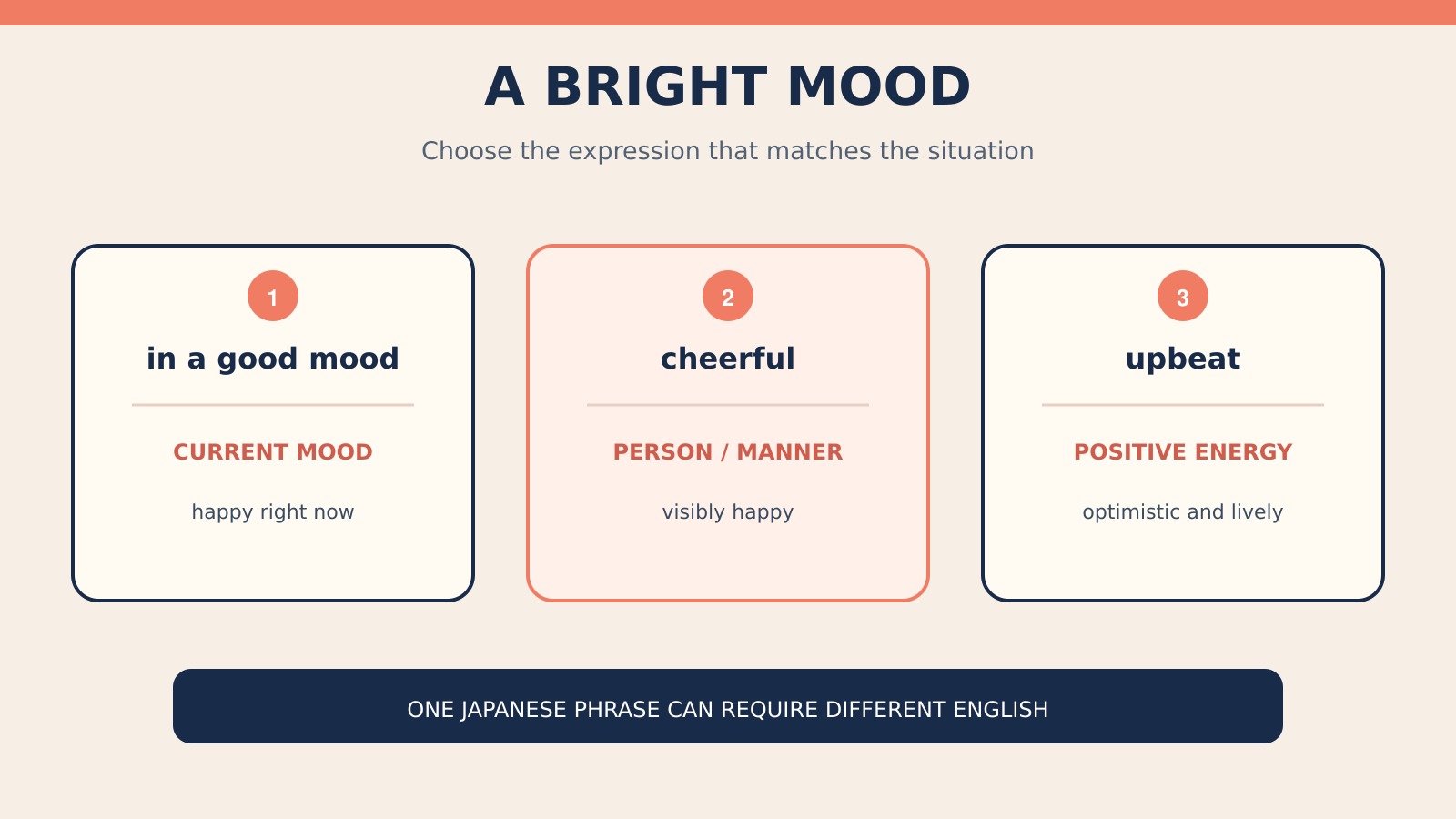 A BRIGHT MOOD

Choose the expression that matches the situation

1

in a good mood

CURRENT MOOD

happy right now

2

cheerful

PERSON / MANNER

visibly happy

3

upbeat

POSITIVE ENERGY

optimistic and lively

ONE JAPANESE PHRASE CAN REQUIRE DIFFERENT ENGLISH